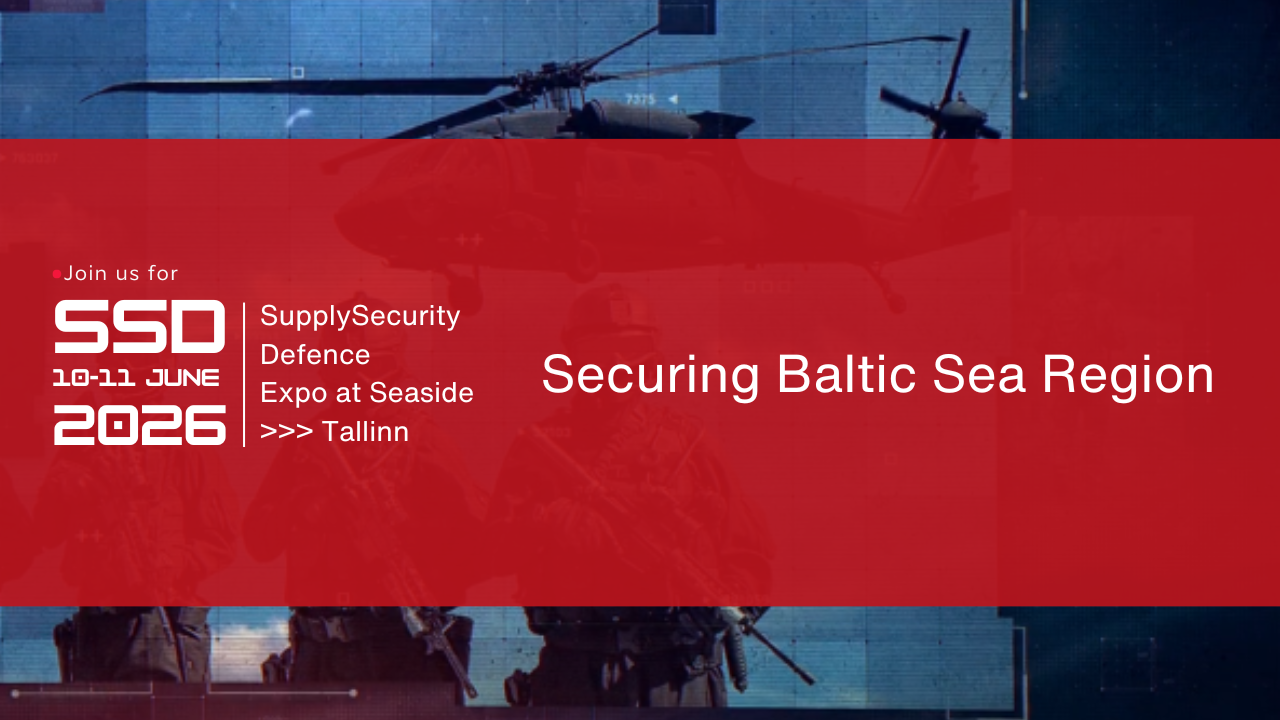 7375

Join us for

SSD
10-11 JUNE
2026

SupplySecurity
Defence
Expo at Seaside
>>> Tallinn

Securing Baltic Sea Region